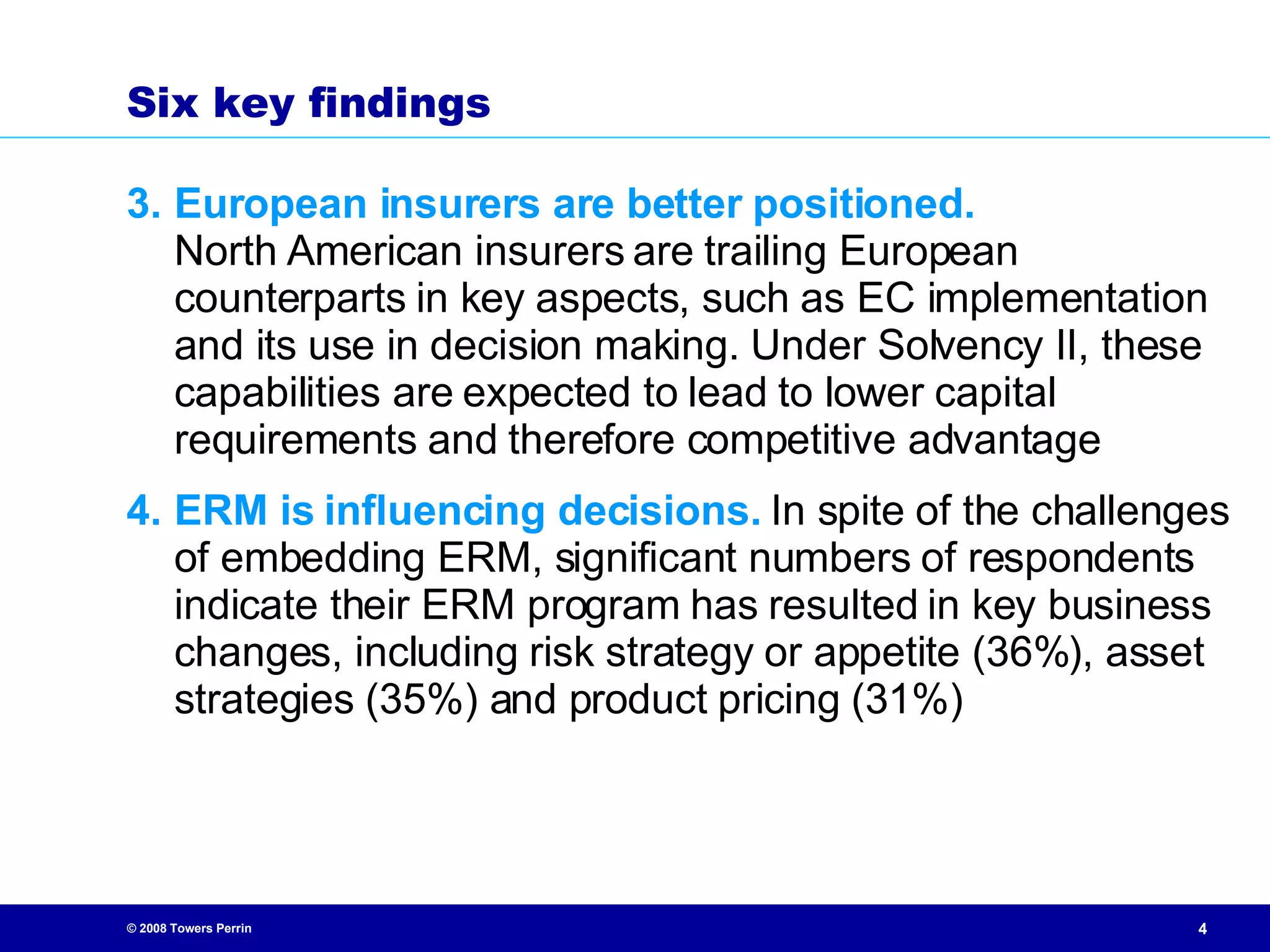 Six key findings

3. European insurers are better positioned. North American insurers are trailing European counterparts in key aspects, such as EC implementation and its use in decision making. Under Solvency II, these capabilities are expected to lead to lower capital requirements and therefore competitive advantage

4. ERM is influencing decisions. In spite of the challenges of embedding ERM, significant numbers of respondents indicate their ERM program has resulted in key business changes, including risk strategy or appetite (36%), asset strategies (35%) and product pricing (31%)

© 2008 Towers Perrin

4